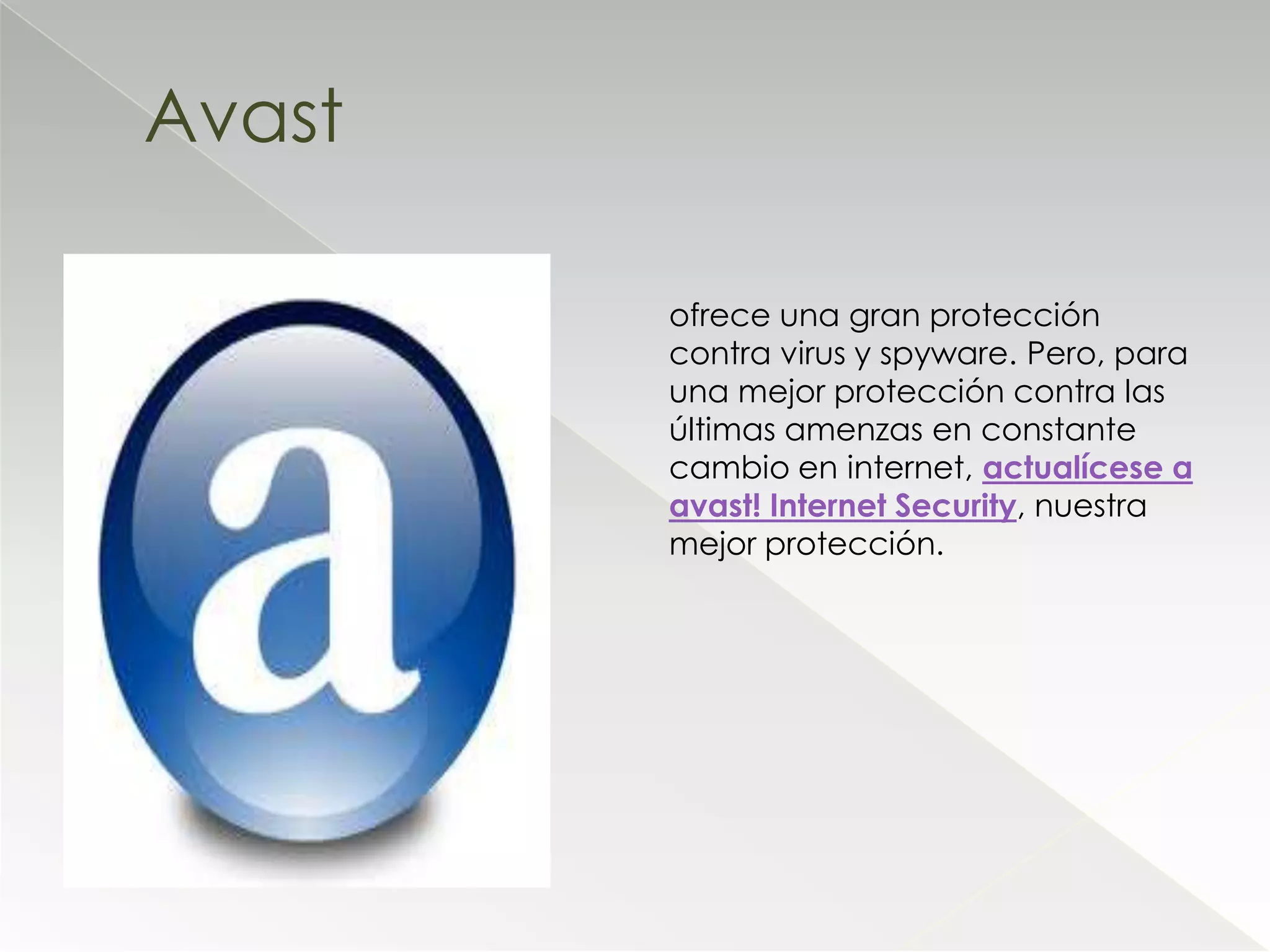 Avast

a

ofrece una gran protección contra virus y spyware. Pero, para una mejor protección contra las últimas amenzas en constante cambio en internet, actualícese a avast! Internet Security, nuestra mejor protección.